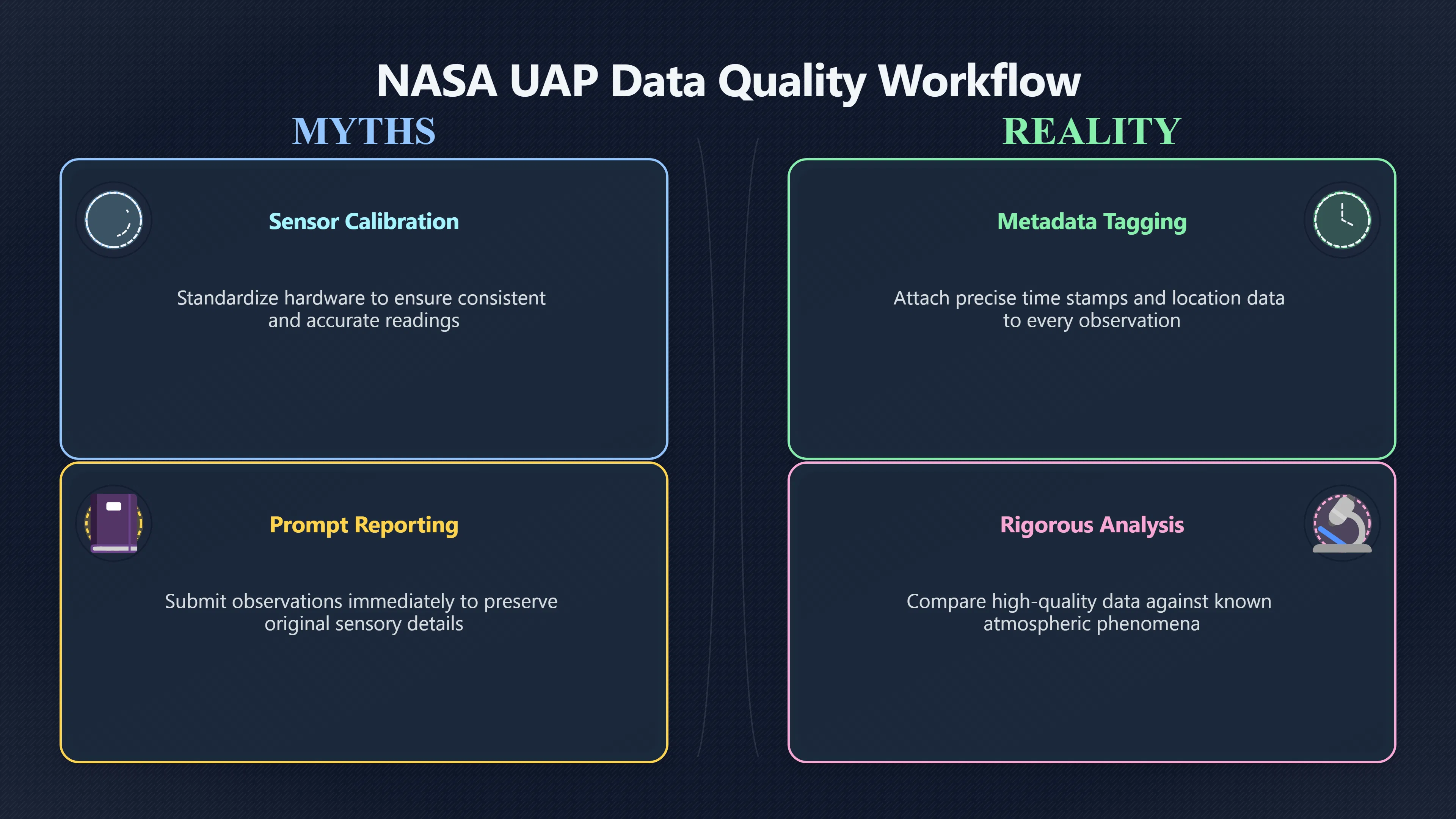 NASA UAP Data Quality Workflow

MYTHS

Sensor Calibration

Standardize hardware to ensure consistent and accurate readings

Prompt Reporting

Submit observations immediately to preserve original sensory details

REALITY

Metadata Tagging

Attach precise time stamps and location data to every observation

Rigorous Analysis

Compare high-quality data against known atmospheric phenomena